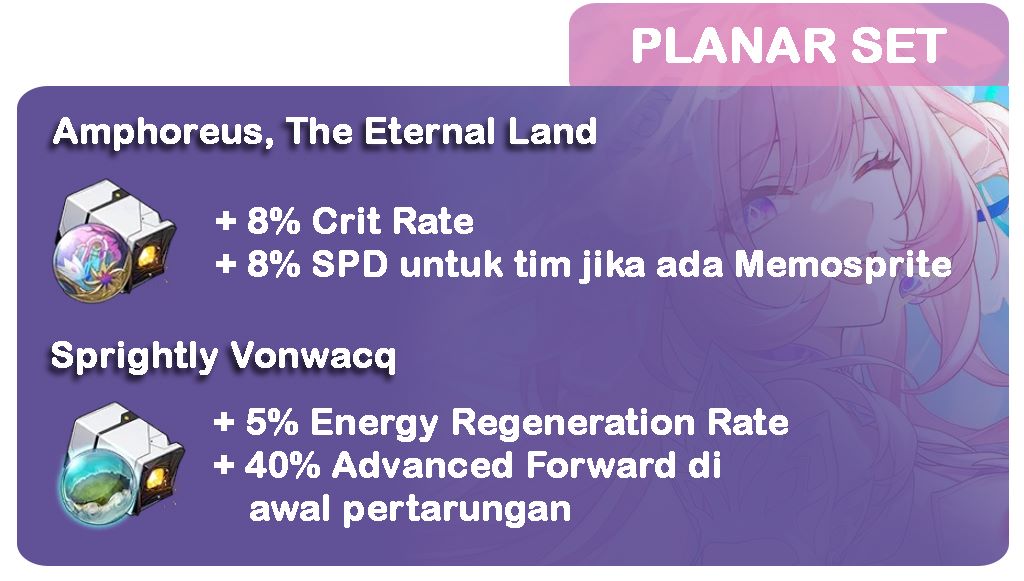 PLANAR SET

Amphoreus, The Eternal Land

+ 8% Crit Rate
+ 8% SPD untuk tim jika ada Memosprite

Sprightly Vonwacq

+ 5% Energy Regeneration Rate
+ 40% Advanced Forward di awal pertarungan